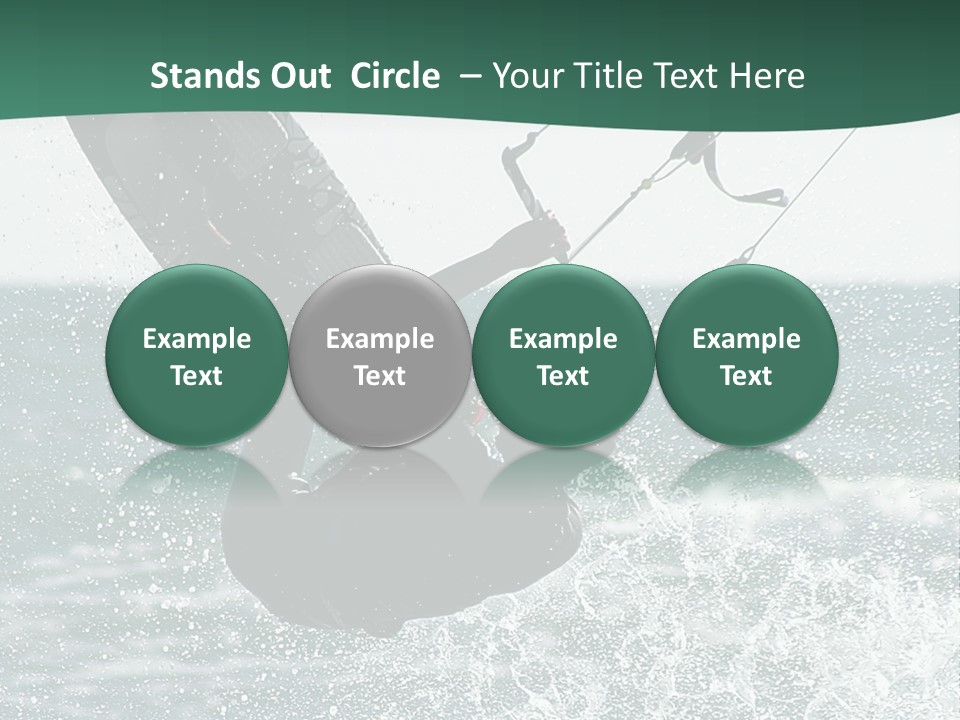 Stands Out Circle – Your Title Text Here

Example Text

Example Text

Example Text

Example Text